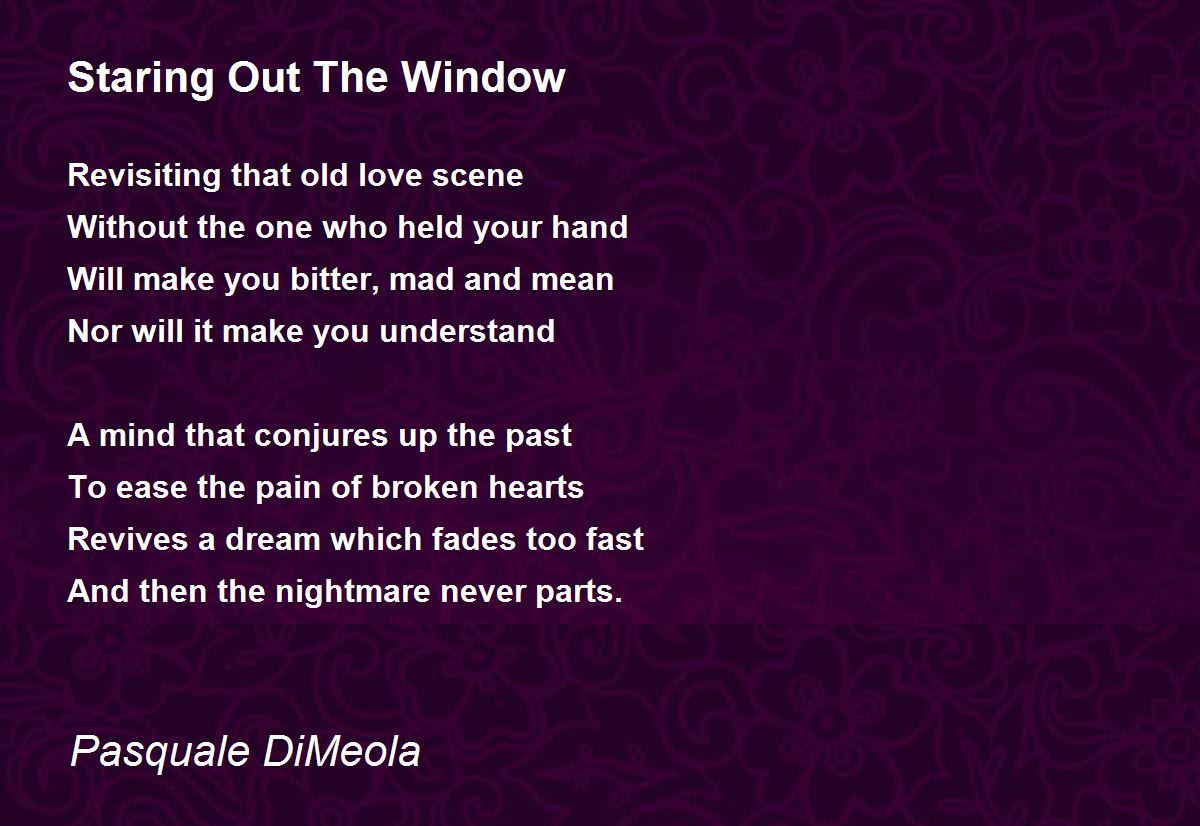 Staring Out The Window

Revisiting that old love scene
Without the one who held your hand
Will make you bitter, mad and mean
Nor will it make you understand

A mind that conjures up the past
To ease the pain of broken hearts
Revives a dream which fades too fast
And then the nightmare never parts.

Pasquale DiMeola